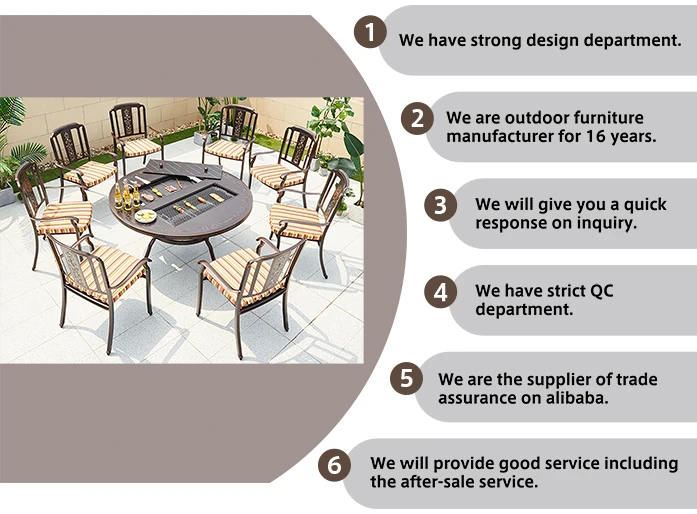 1 We have strong design department.

2 We are outdoor furniture manufacturer for 16 years.

3 We will give you a quick response on inquiry.

4 We have strict QC department.

5 We are the supplier of trade assurance on alibaba.

6 We will provide good service including the after-sale service.